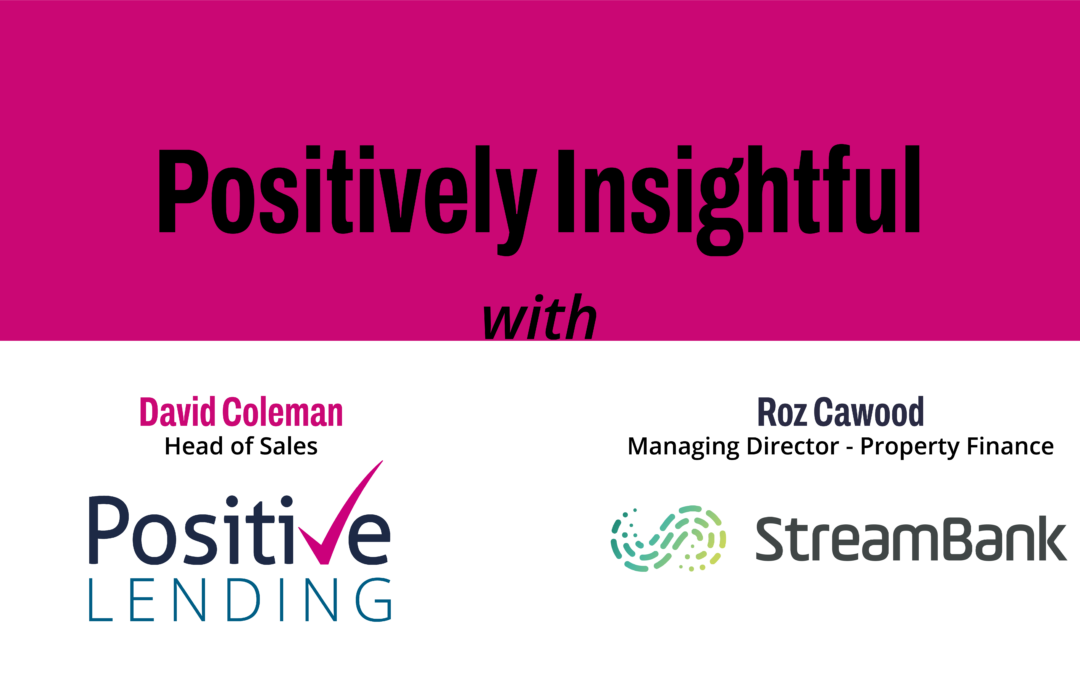 Positively Insightful

with

David Coleman
Head of Sales

Positive
LENDING

Roz Cawood
Managing Director - Property Finance

StreamBank